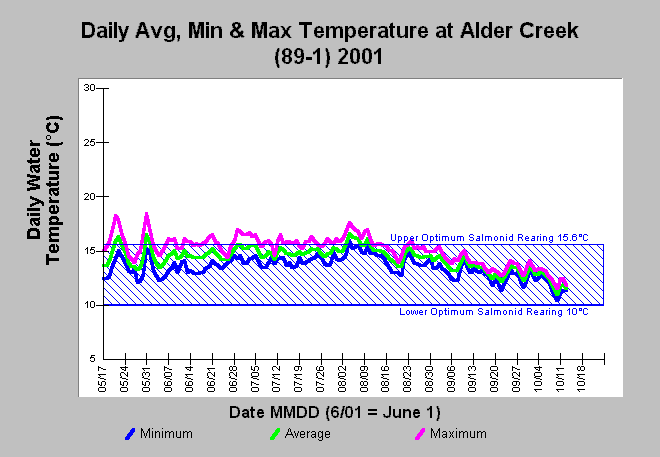 Daily Avg, Min & Max Temperature at Alder Creek
(89-1) 2001

Daily Water Temperature (°C)

30
25
20
15
10
5

Upper Optimum Salmonid Rearing 15.6°C
Lower Optimum Salmonid Rearing 10°C

05/17
05/24
05/31
06/07
06/14
06/21
06/28
07/05
07/12
07/19
07/26
08/02
08/09
08/16
08/23
08/30
09/06
09/13
09/20
09/27
10/04
10/11
10/18

Date MMDD (6/01 = June 1)

Minimum
Average
Maximum